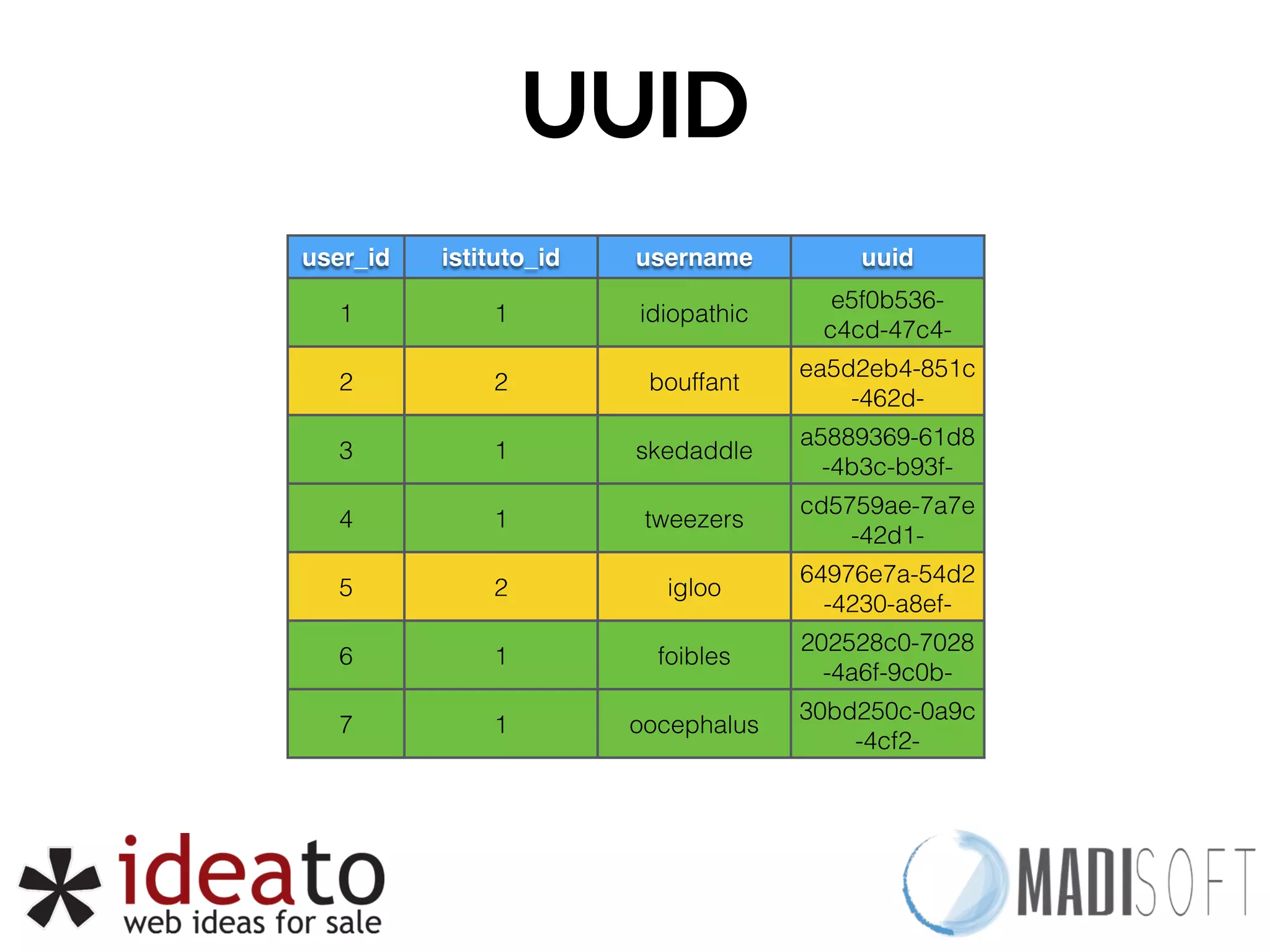 UUID

| user_id | istituto_id | username | uuid |
|---|---|---|---|
| 1 | 1 | idiopathic | e5f0b536-c4cd-47c4- |
| 2 | 2 | bouffant | ea5d2eb4-851c-462d- |
| 3 | 1 | skedaddle | a5889369-61d8-4b3c-b93f- |
| 4 | 1 | tweezers | cd5759ae-7a7e-42d1- |
| 5 | 2 | igloo | 64976e7a-54d2-4230-a8ef- |
| 6 | 1 | foibles | 202528c0-7028-4a6f-9c0b- |
| 7 | 1 | oocephalus | 30bd250c-0a9c-4cf2- |

ideato
web ideas for sale

MADISOFT